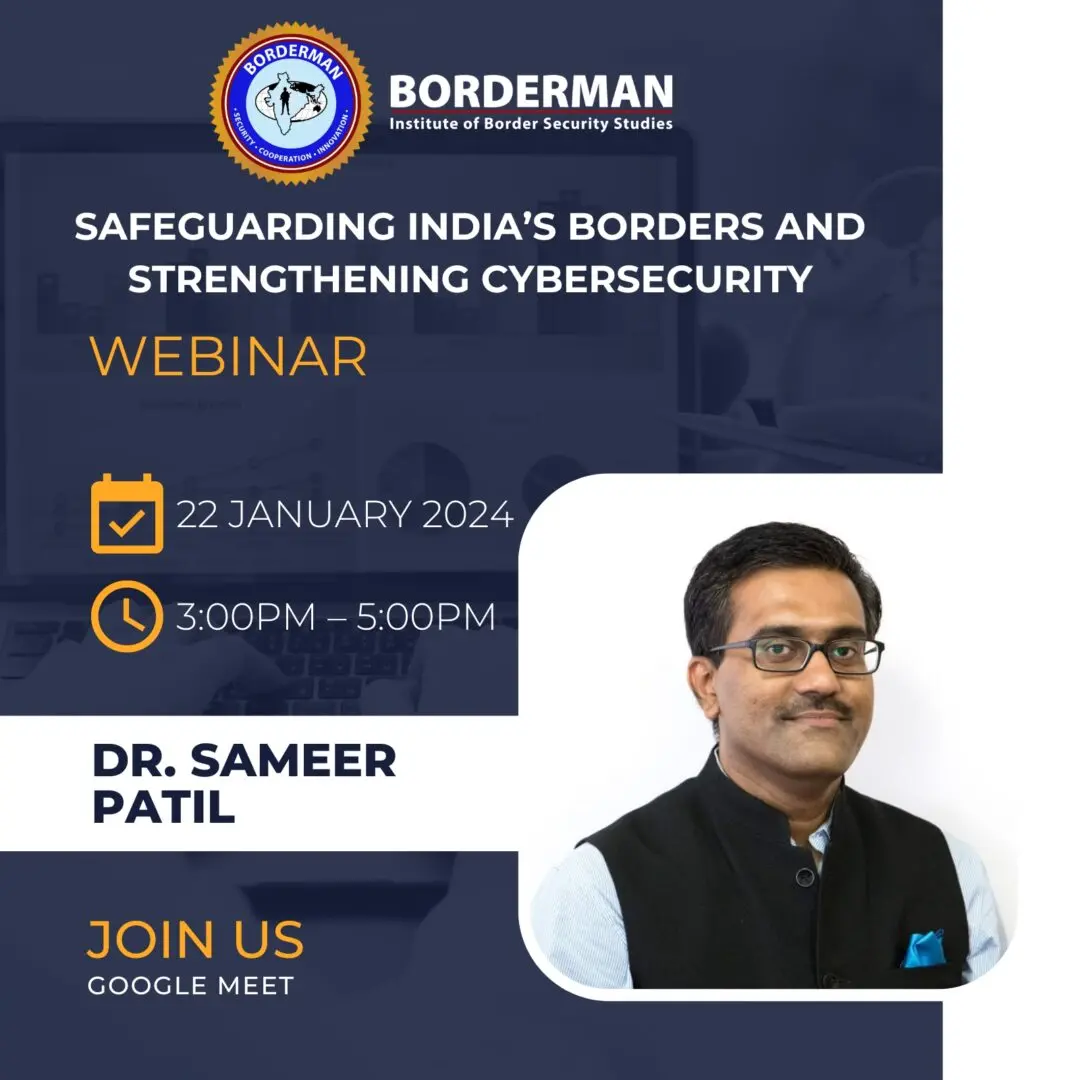 BORDERMAN
· SECURITY · COOPERATION · INNOVATION ·

BORDERMAN
Institute of Border Security Studies

SAFEGUARDING INDIA'S BORDERS AND STRENGTHENING CYBERSECURITY

WEBINAR

22 JANUARY 2024

3:00PM – 5:00PM

DR. SAMEER PATIL

JOIN US
GOOGLE MEET